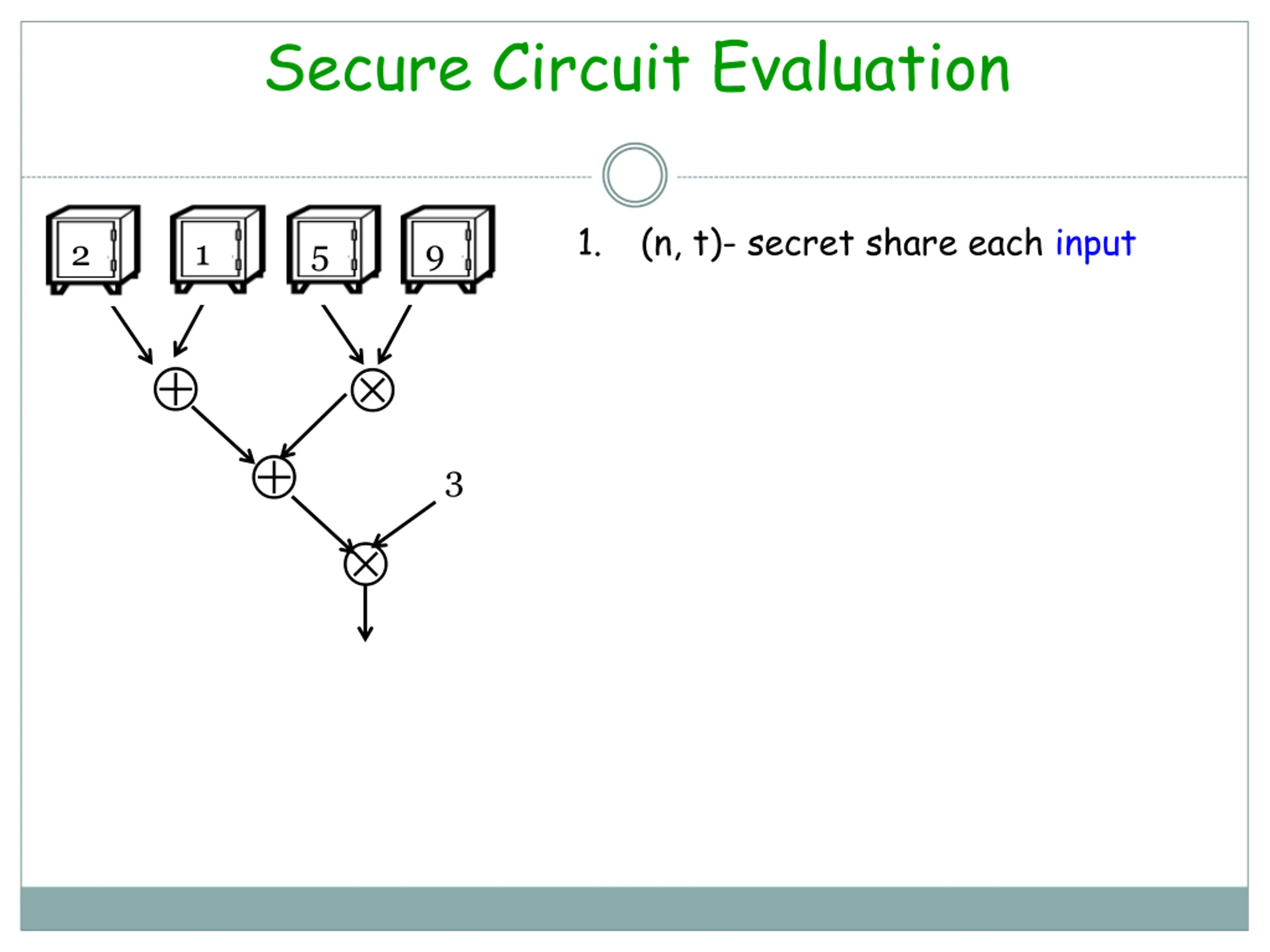 Secure Circuit Evaluation

2 1 5 9

$\oplus$ $\otimes$

$\oplus$ 3

$\otimes$

1. (n, t)- secret share each input